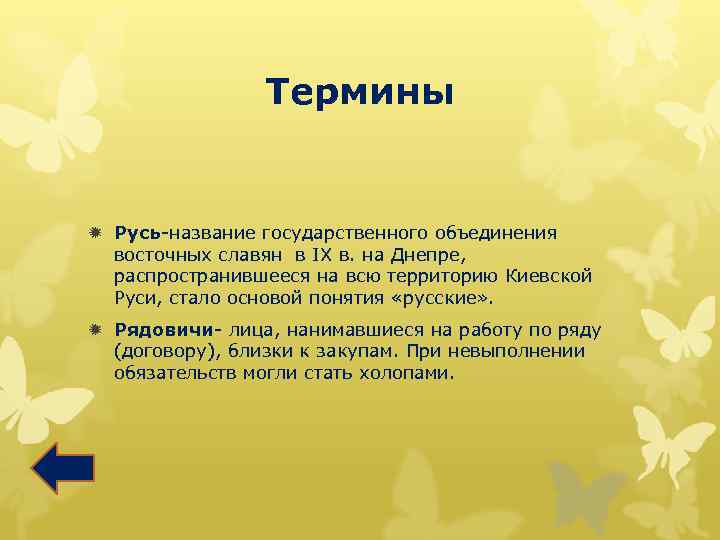 Термины

Русь-название государственного объединения восточных славян в IX в. на Днепре, распространившееся на всю территорию Киевской Руси, стало основой понятия «русские».

Рядовичи- лица, нанимавшиеся на работу по ряду (договору), близки к закупам. При невыполнении обязательств могли стать холопами.